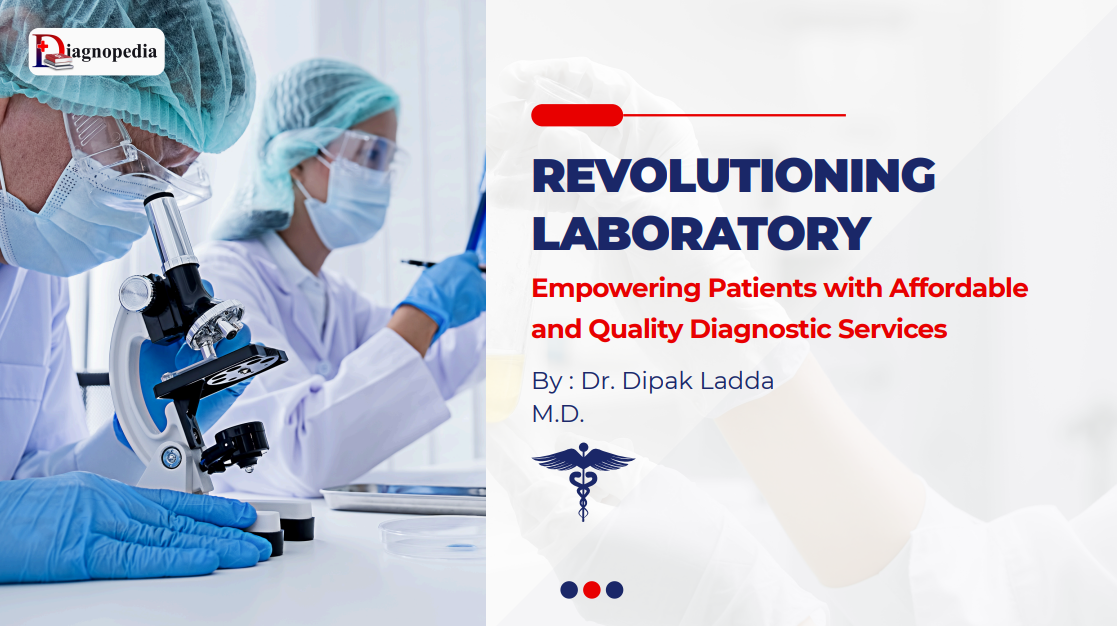 Diagnopedia

REVOLUTIONING LABORATORY

Empowering Patients with Affordable and Quality Diagnostic Services

By : Dr. Dipak Ladda
M.D.